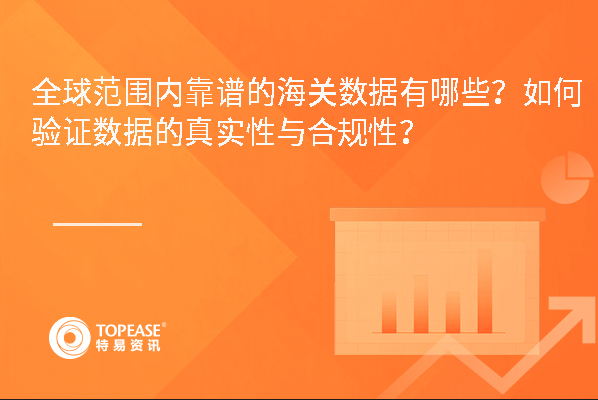 全球范围内靠谱的海关数据有哪些？如何验证数据的真实性与合规性？

TOPEASE®
特易资讯